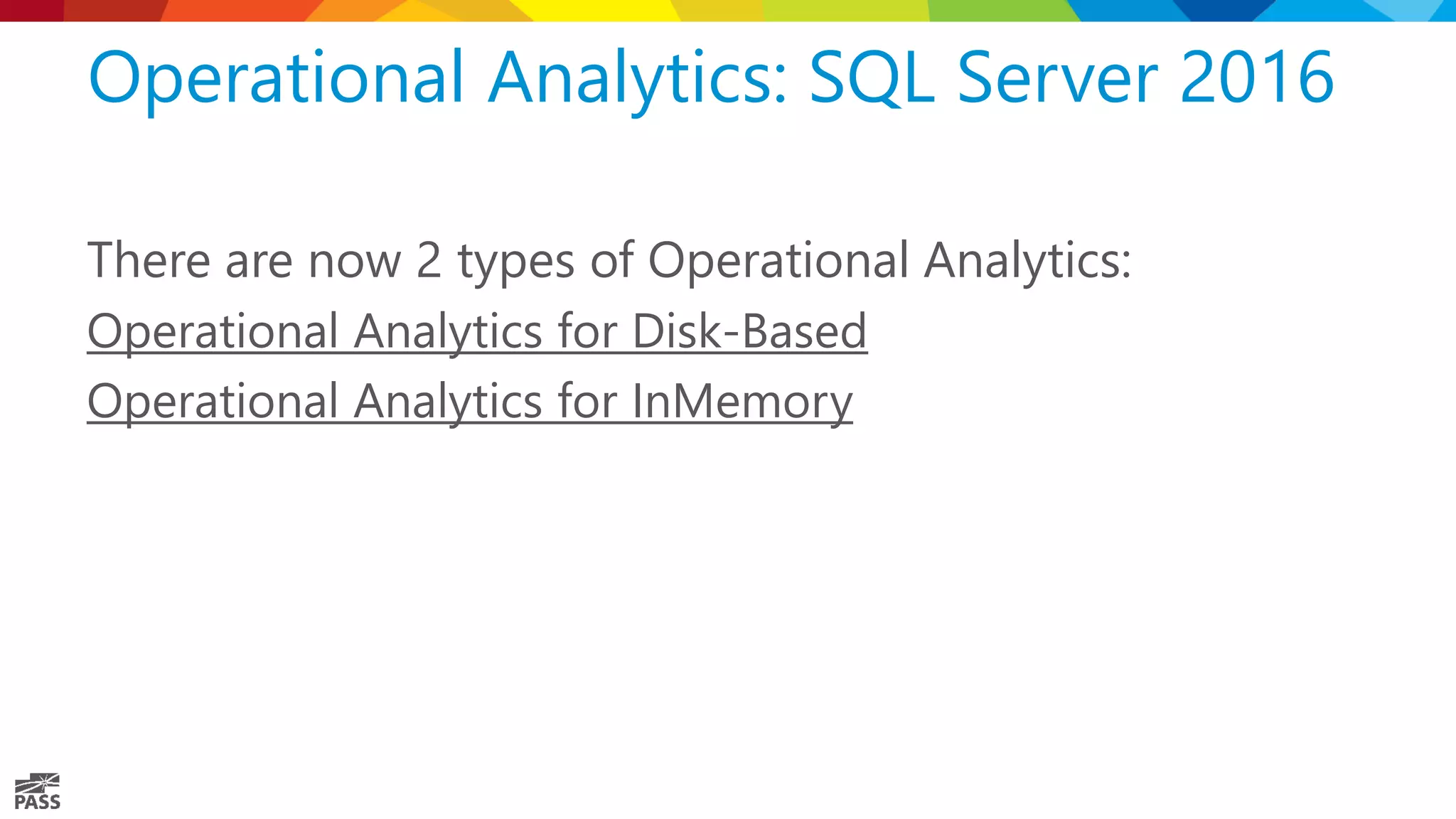 Operational Analytics: SQL Server 2016

There are now 2 types of Operational Analytics:

Operational Analytics for Disk-Based

Operational Analytics for InMemory

PASS